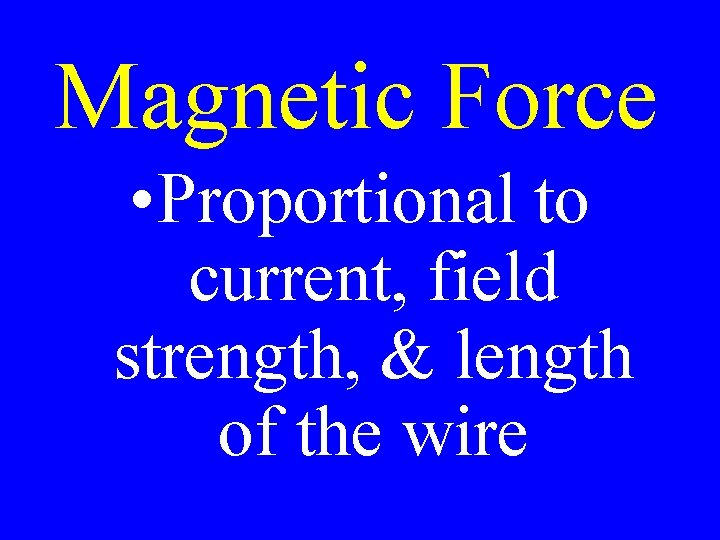 Magnetic Force

•Proportional to current, field strength, & length of the wire